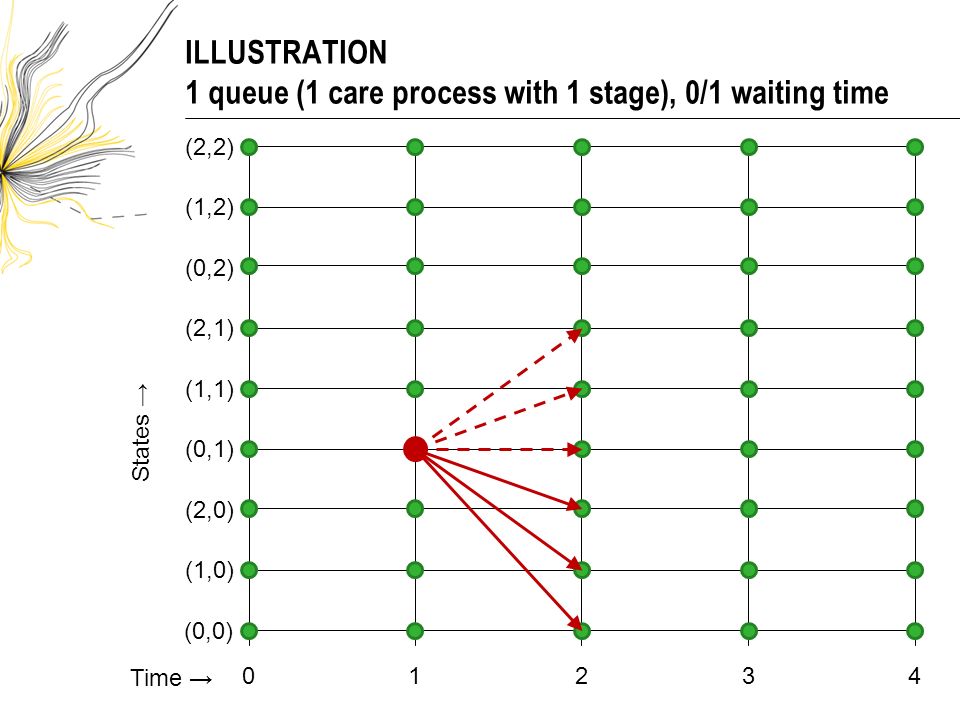 ILLUSTRATION
1 queue (1 care process with 1 stage), 0/1 waiting time

(2,2)
(1,2)
(0,2)
(2,1)
(1,1)
(0,1)
(2,0)
(1,0)
(0,0)

States →

Time → 0 1 2 3 4